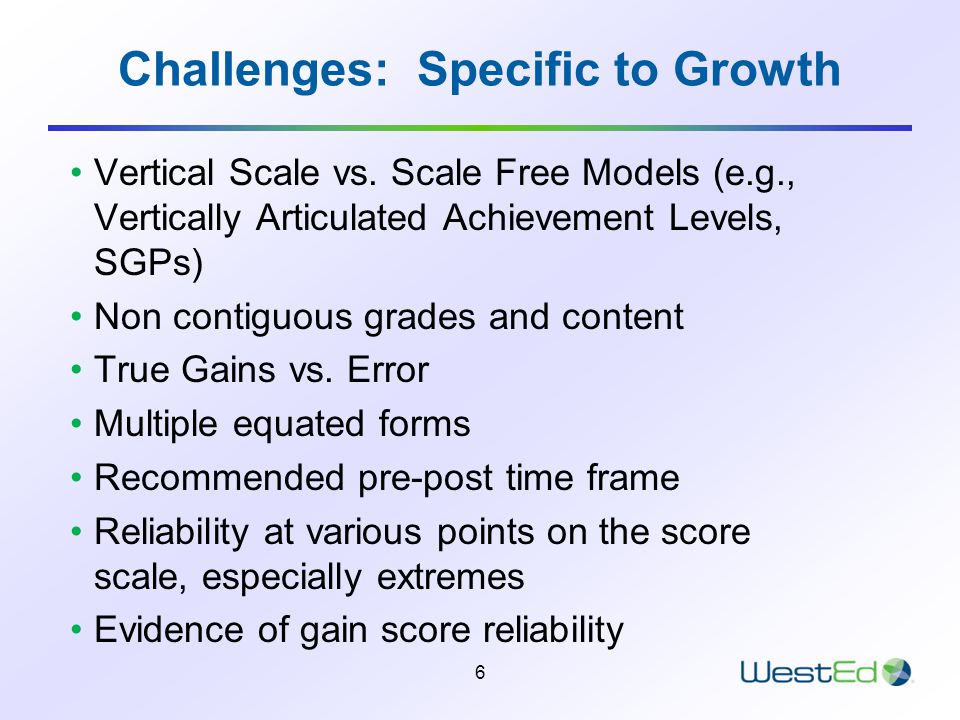 Challenges: Specific to Growth

• Vertical Scale vs. Scale Free Models (e.g., Vertically Articulated Achievement Levels, SGPs)
• Non contiguous grades and content
• True Gains vs. Error
• Multiple equated forms
• Recommended pre-post time frame
• Reliability at various points on the score scale, especially extremes
• Evidence of gain score reliability

6

WestEd